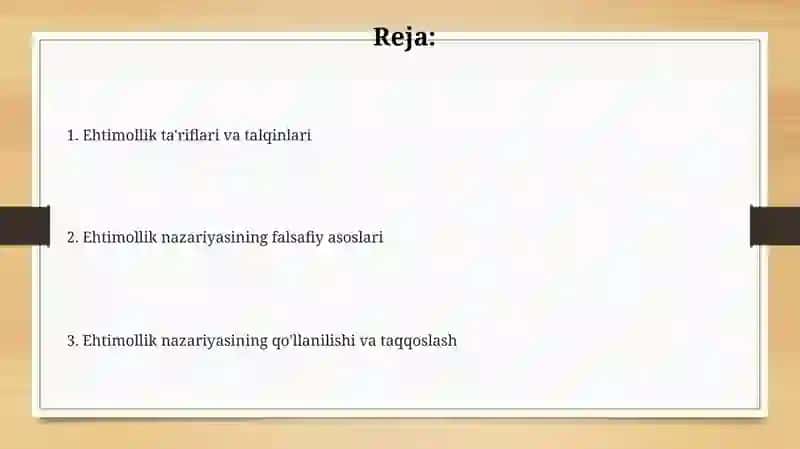 Reja:

1. Ehtimollik ta'riflari va talqinlari

2. Ehtimollik nazariyasining falsafiy asoslari

3. Ehtimollik nazariyasining qo'llanilishi va taqqoslash